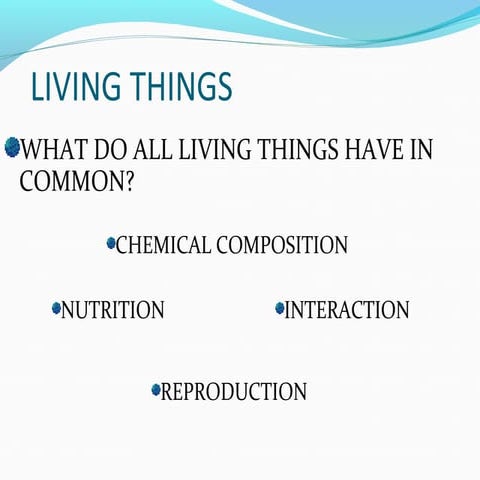 LIVING THINGS

WHAT DO ALL LIVING THINGS HAVE IN COMMON?

CHEMICAL COMPOSITION

NUTRITION

INTERACTION

REPRODUCTION